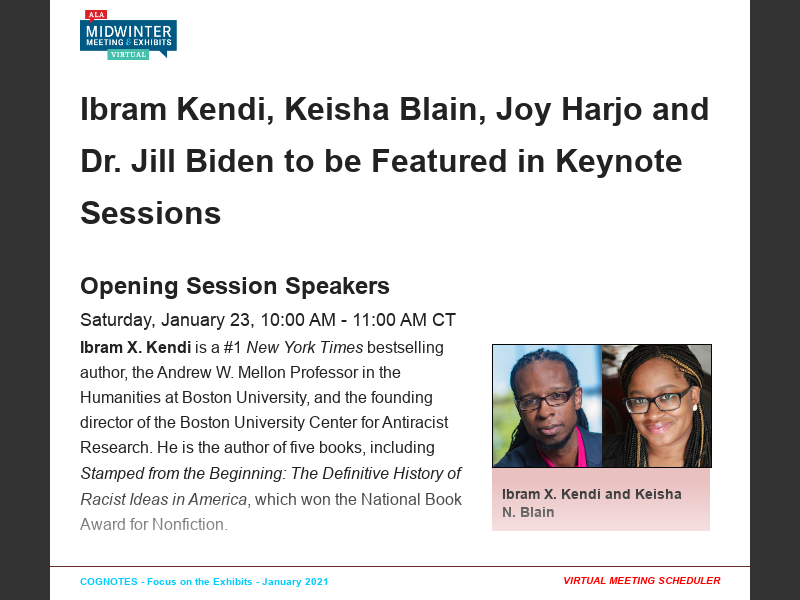 ALA
MIDWINTER
MEETING & EXHIBITS
VIRTUAL

Ibram Kendi, Keisha Blain, Joy Harjo and Dr. Jill Biden to be Featured in Keynote Sessions

Opening Session Speakers

Saturday, January 23, 10:00 AM - 11:00 AM CT

Ibram X. Kendi is a #1 New York Times bestselling author, the Andrew W. Mellon Professor in the Humanities at Boston University, and the founding director of the Boston University Center for Antiracist Research. He is the author of five books, including Stamped from the Beginning: The Definitive History of Racist Ideas in America, which won the National Book Award for Nonfiction.

Ibram X. Kendi and Keisha N. Blain

COGNOTES - Focus on the Exhibits - January 2021

VIRTUAL MEETING SCHEDULER